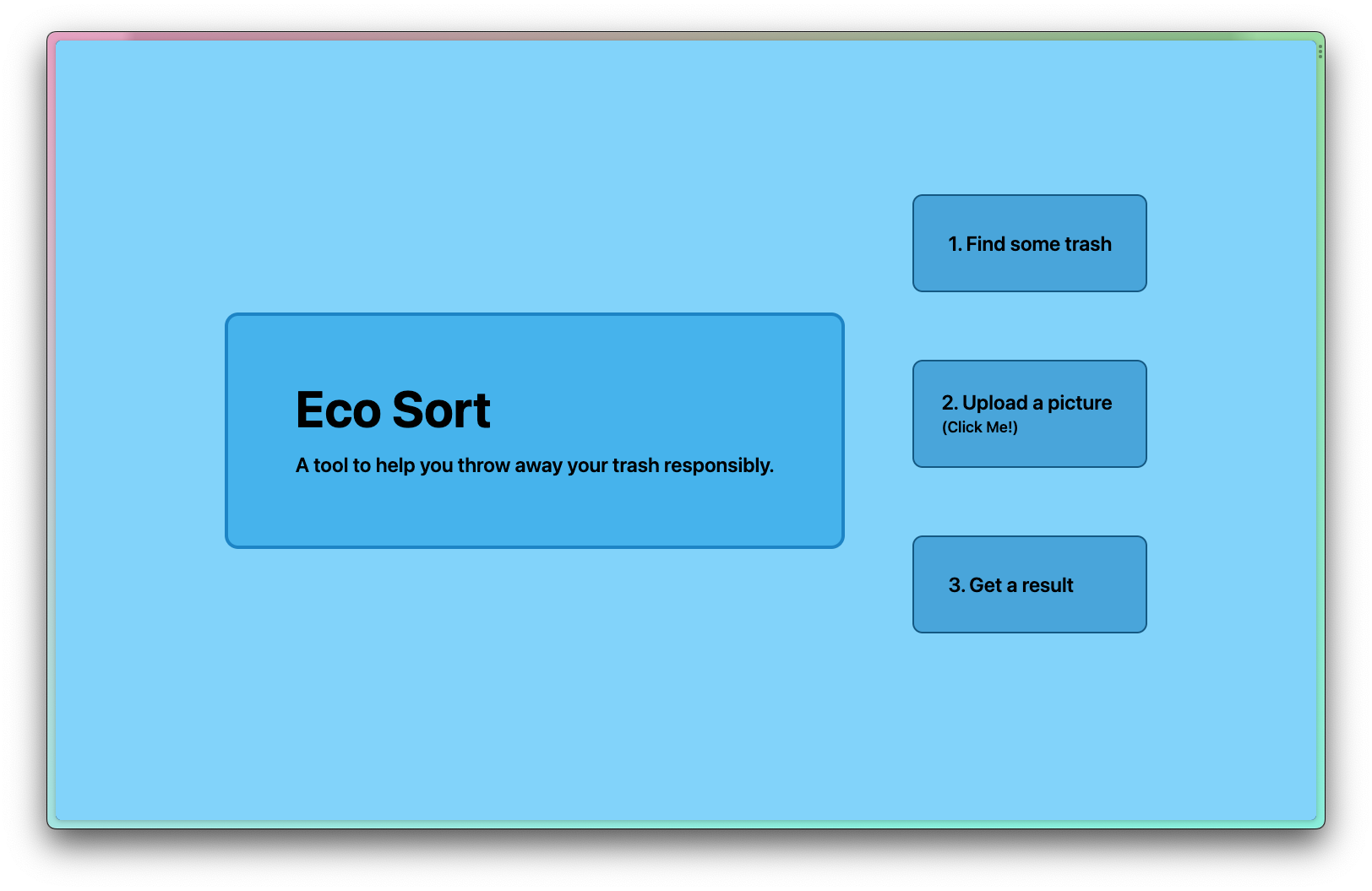 Eco Sort

A tool to help you throw away your trash responsibly.

1. Find some trash

2. Upload a picture
(Click Me!)

3. Get a result